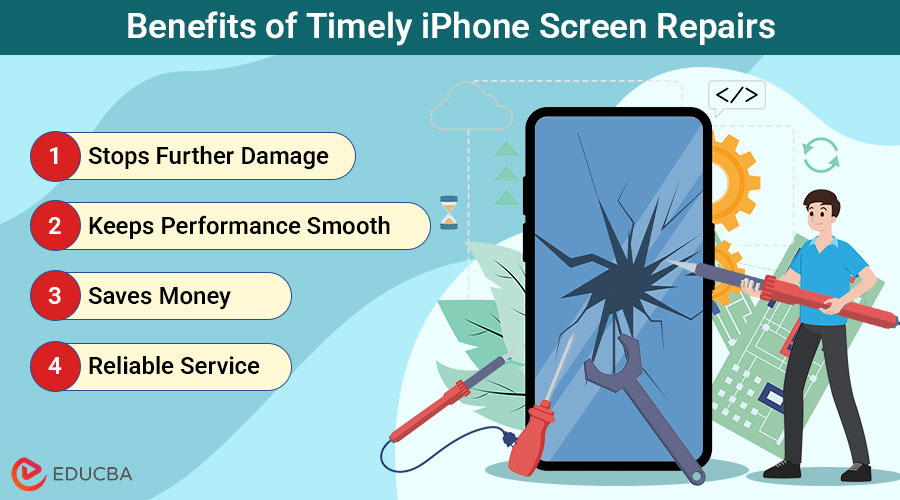 Benefits of Timely iPhone Screen Repairs

1 Stops Further Damage

2 Keeps Performance Smooth

3 Saves Money

4 Reliable Service

</>

EDUCBA